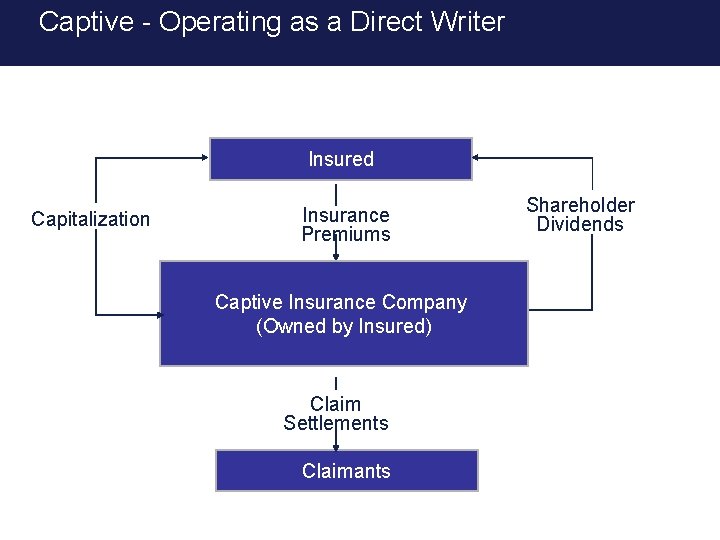 Captive - Operating as a Direct Writer

Insured

Capitalization

Insurance Premiums

Shareholder Dividends

Captive Insurance Company (Owned by Insured)

Claim Settlements

Claimants